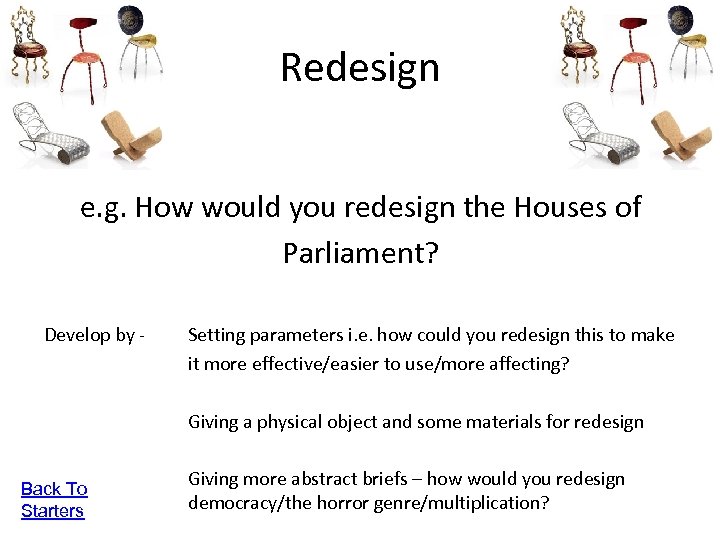 Redesign

e.g. How would you redesign the Houses of Parliament?

Develop by -

Setting parameters i.e. how could you redesign this to make it more effective/easier to use/more affecting?

Giving a physical object and some materials for redesign

Giving more abstract briefs – how would you redesign democracy/the horror genre/multiplication?

Back To Starters